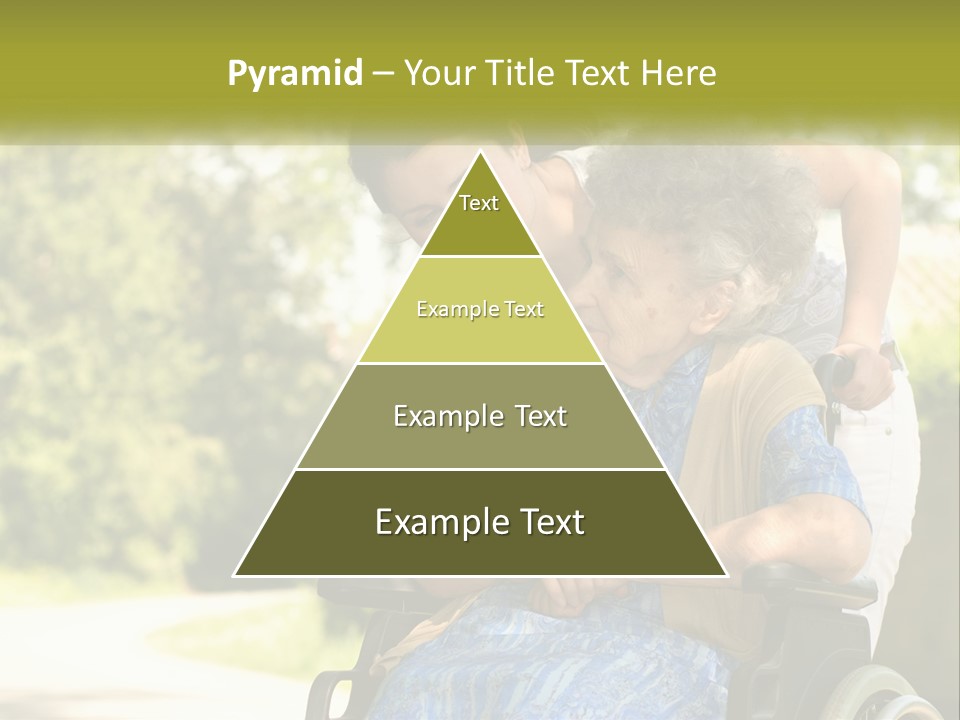 Pyramid – Your Title Text Here

Text

Example Text

Example Text

Example Text